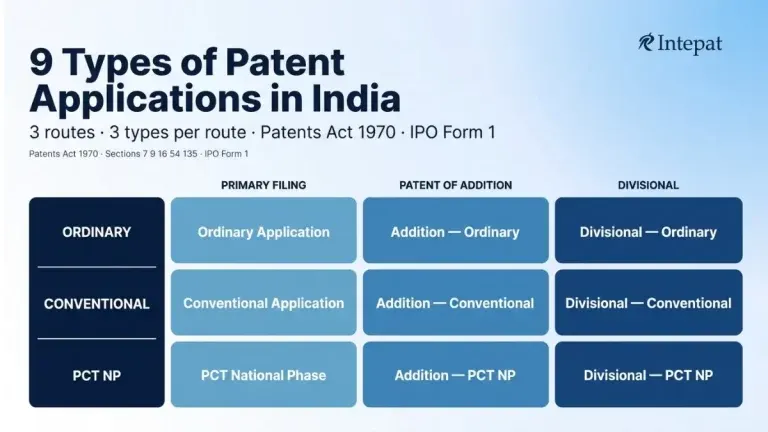 Intepat

9 Types of Patent Applications in India

3 routes · 3 types per route · Patents Act 1970 · IPO Form 1

Patents Act 1970 · Sections 7 9 16 54 135 · IPO Form 1

| | PRIMARY FILING | PATENT OF ADDITION | DIVISIONAL |
|---|---|---|---|
| ORDINARY | Ordinary Application | Addition — Ordinary | Divisional — Ordinary |
| CONVENTIONAL | Conventional Application | Addition — Conventional | Divisional — Conventional |
| PCT NP | PCT National Phase | Addition — PCT NP | Divisional — PCT NP |